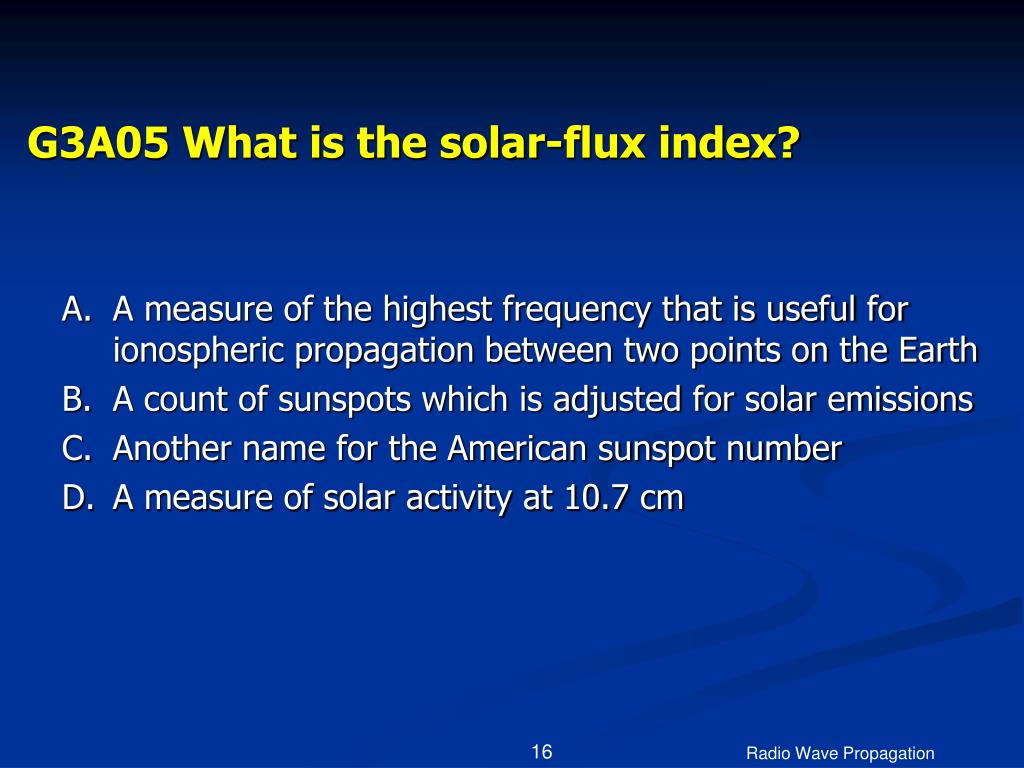 G3A05 What is the solar-flux index?

A. A measure of the highest frequency that is useful for ionospheric propagation between two points on the Earth
B. A count of sunspots which is adjusted for solar emissions
C. Another name for the American sunspot number
D. A measure of solar activity at 10.7 cm

16

Radio Wave Propagation